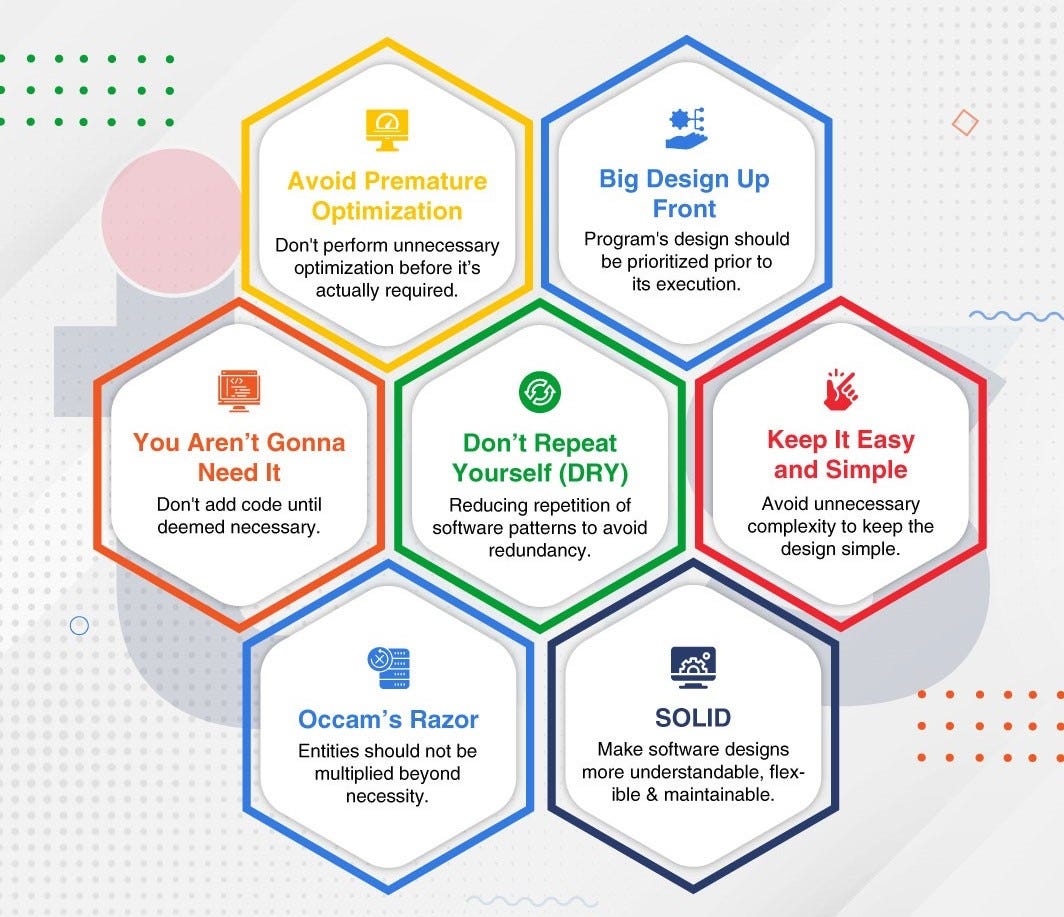 Avoid Premature Optimization

Don't perform unnecessary optimization before it's actually required.

Big Design Up Front

Program's design should be prioritized prior to its execution.

You Aren't Gonna Need It

Don't add code until deemed necessary.

Don't Repeat Yourself (DRY)

Reducing repetition of software patterns to avoid redundancy.

Keep It Easy and Simple

Avoid unnecessary complexity to keep the design simple.

Occam's Razor

Entities should not be multiplied beyond necessity.

SOLID

Make software designs more understandable, flexible & maintainable.